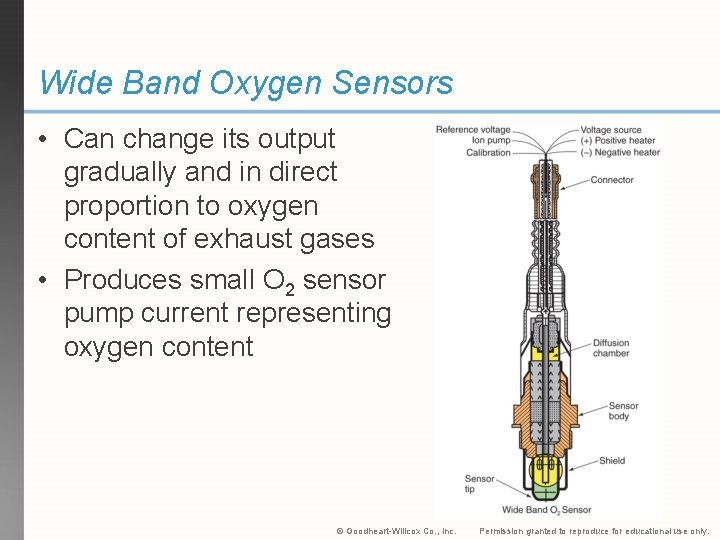 Wide Band Oxygen Sensors

• Can change its output gradually and in direct proportion to oxygen content of exhaust gases

• Produces small $O_2$ sensor pump current representing oxygen content

Reference voltage
Ion pump
Calibration
Voltage source
(+) Positive heater
(–) Negative heater
Connector
Diffusion chamber
Sensor body
Shield
Sensor tip
Wide Band $O_2$ Sensor

© Goodheart-Willcox Co., Inc. Permission granted to reproduce for educational use only.